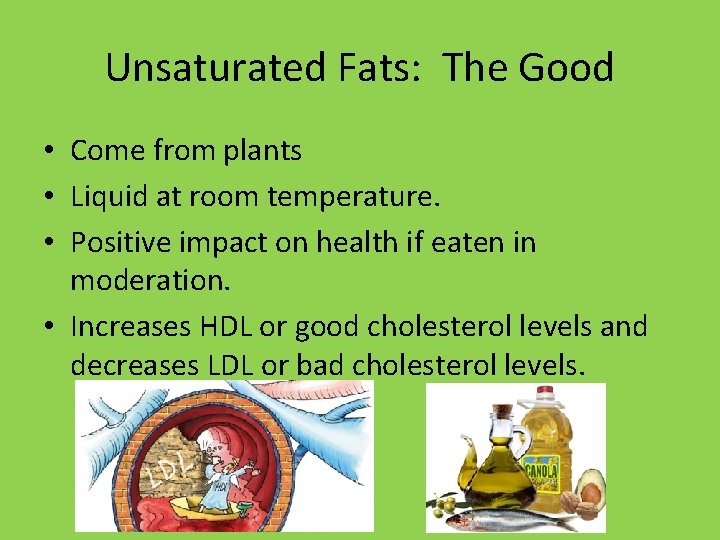 Unsaturated Fats: The Good

• Come from plants
• Liquid at room temperature.
• Positive impact on health if eaten in moderation.
• Increases HDL or good cholesterol levels and decreases LDL or bad cholesterol levels.

LDL
HDL

CANOLA